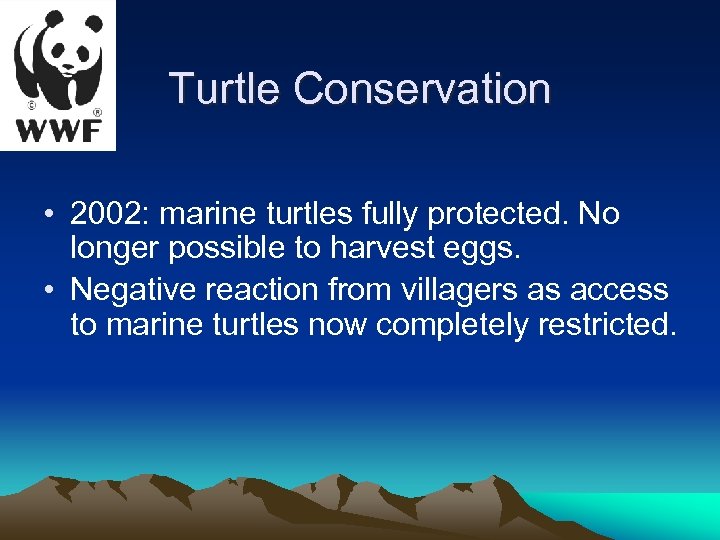 © ® WWF

Turtle Conservation

• 2002: marine turtles fully protected. No longer possible to harvest eggs.
• Negative reaction from villagers as access to marine turtles now completely restricted.